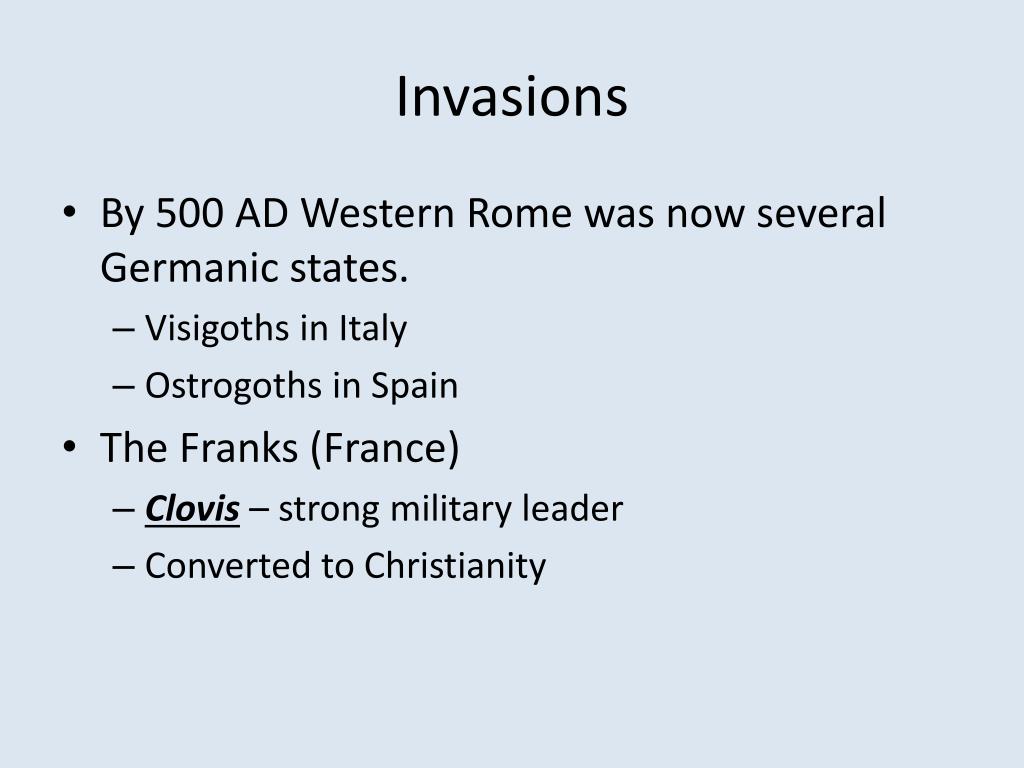 Invasions

• By 500 AD Western Rome was now several Germanic states.
– Visigoths in Italy
– Ostrogoths in Spain
• The Franks (France)
– Clovis – strong military leader
– Converted to Christianity